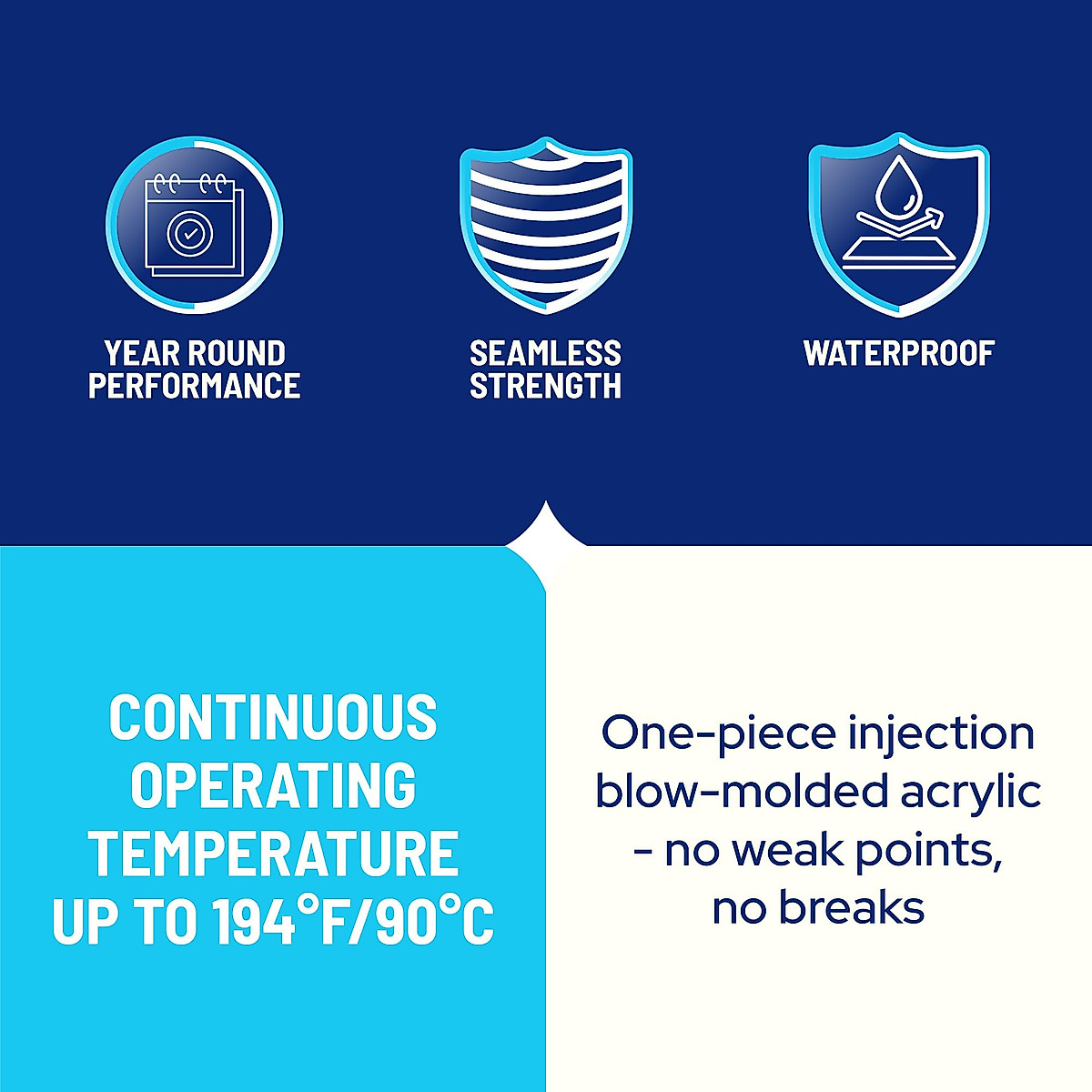 YEAR ROUND PERFORMANCE

SEAMLESS STRENGTH

WATERPROOF

CONTINUOUS OPERATING TEMPERATURE UP TO 194°F/90°C

One-piece injection blow-molded acrylic - no weak points, no breaks